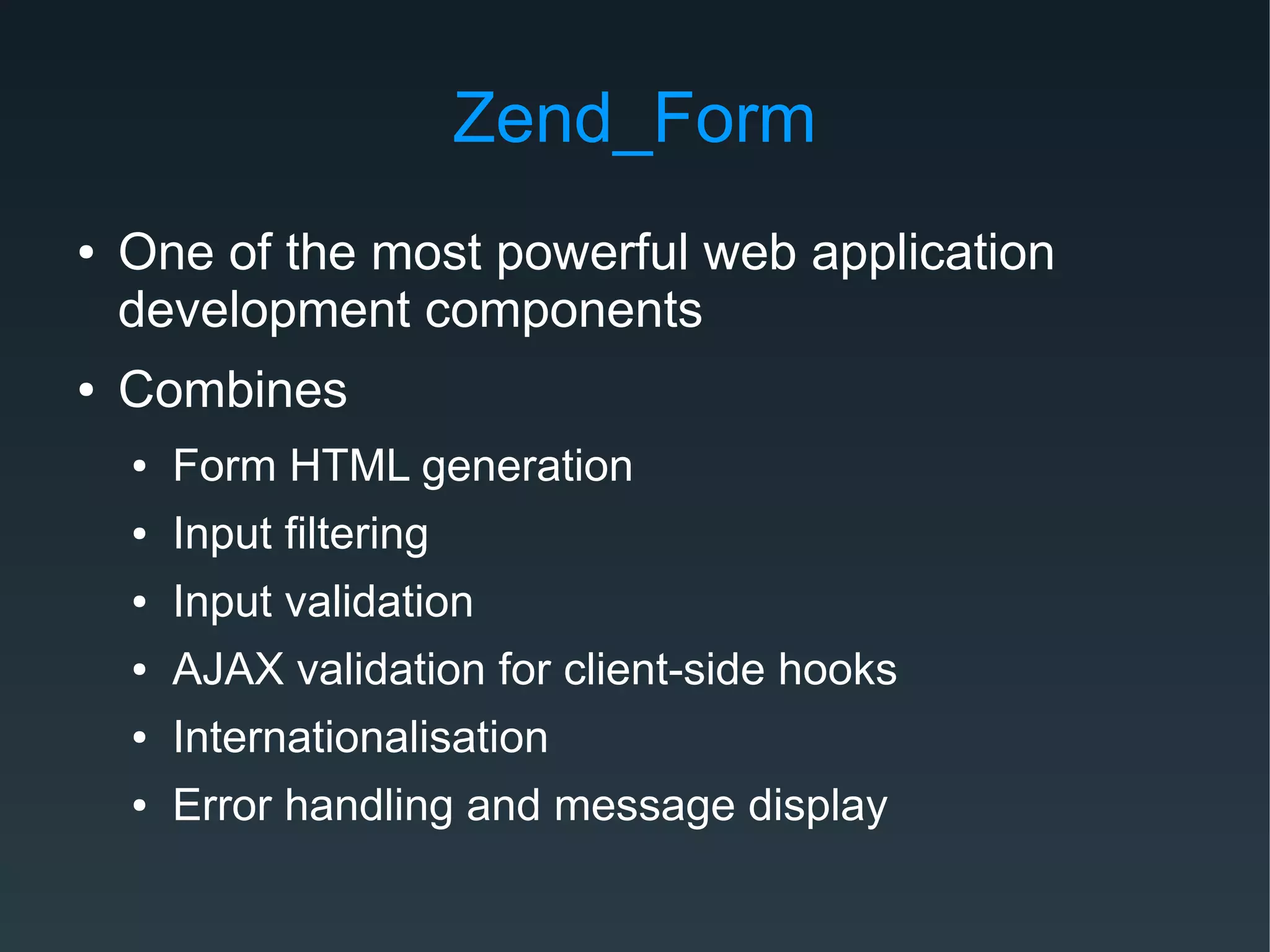 Zend_Form

• One of the most powerful web application development components
• Combines
  • Form HTML generation
  • Input filtering
  • Input validation
  • AJAX validation for client-side hooks
  • Internationalisation
  • Error handling and message display